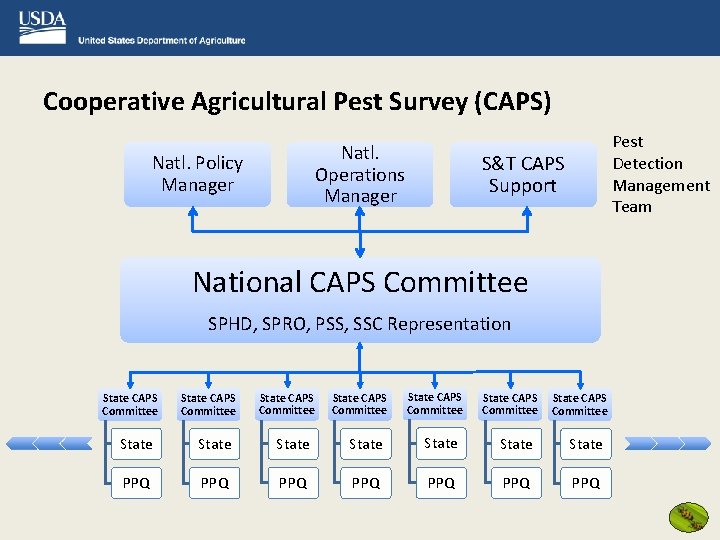 USDA
United States Department of Agriculture

Cooperative Agricultural Pest Survey (CAPS)

Natl. Policy Manager

Natl. Operations Manager

S&T CAPS Support

Pest Detection Management Team

National CAPS Committee

SPHD, SPRO, PSS, SSC Representation

State CAPS Committee
State
PPQ

State CAPS Committee
State
PPQ

State CAPS Committee
State
PPQ

State CAPS Committee
State
PPQ

State CAPS Committee
State
PPQ

State CAPS Committee
State
PPQ

State CAPS Committee
State
PPQ